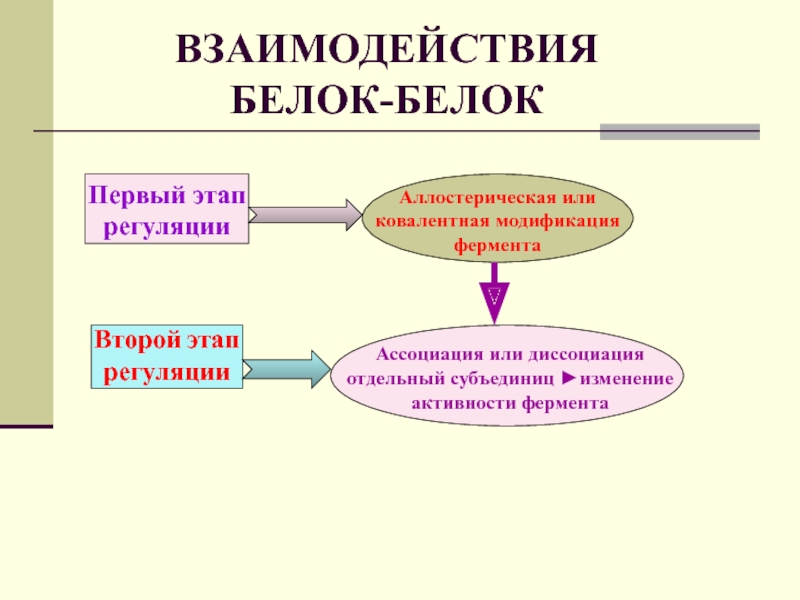 ВЗАИМОДЕЙСТВИЯ БЕЛОК-БЕЛОК

Первый этап регуляции

Аллостерическая или ковалентная модификация фермента

Второй этап регуляции

Ассоциация или диссоциация отдельный субъединиц ►изменение активности фермента